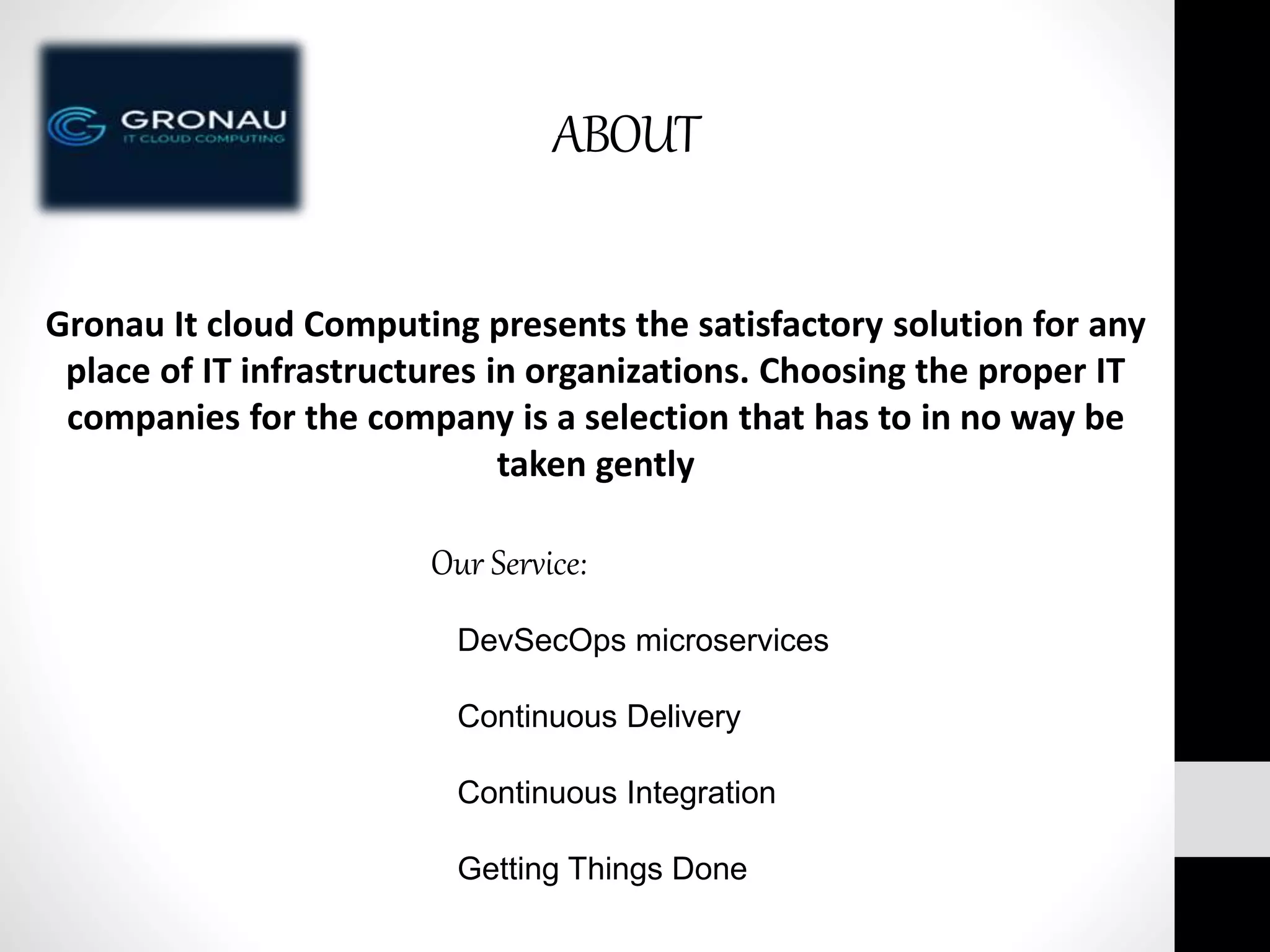 GRONAU
IT CLOUD COMPUTING

ABOUT

Gronau It cloud Computing presents the satisfactory solution for any place of IT infrastructures in organizations. Choosing the proper IT companies for the company is a selection that has to in no way be taken gently

Our Service:

DevSecOps microservices

Continuous Delivery

Continuous Integration

Getting Things Done